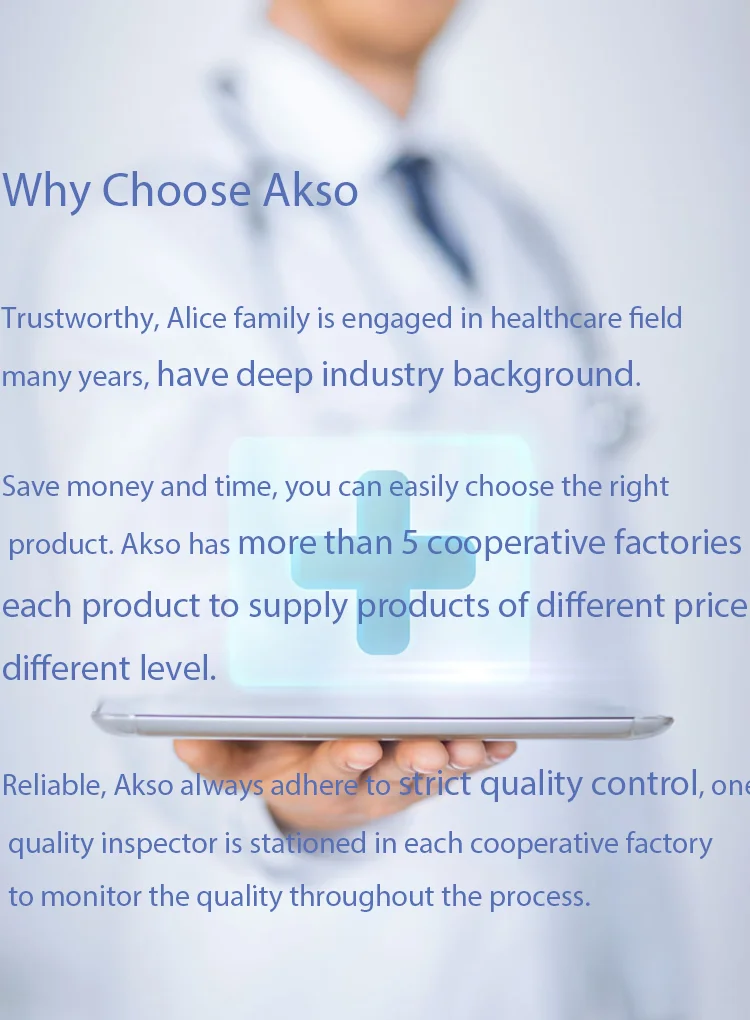 Why Choose Akso

Trustworthy, Alice family is engaged in healthcare field many years, have deep industry background.

Save money and time, you can easily choose the right product. Akso has more than 5 cooperative factories each product to supply products of different price different level.

Reliable, Akso always adhere to strict quality control, one quality inspector is stationed in each cooperative factory to monitor the quality throughout the process.